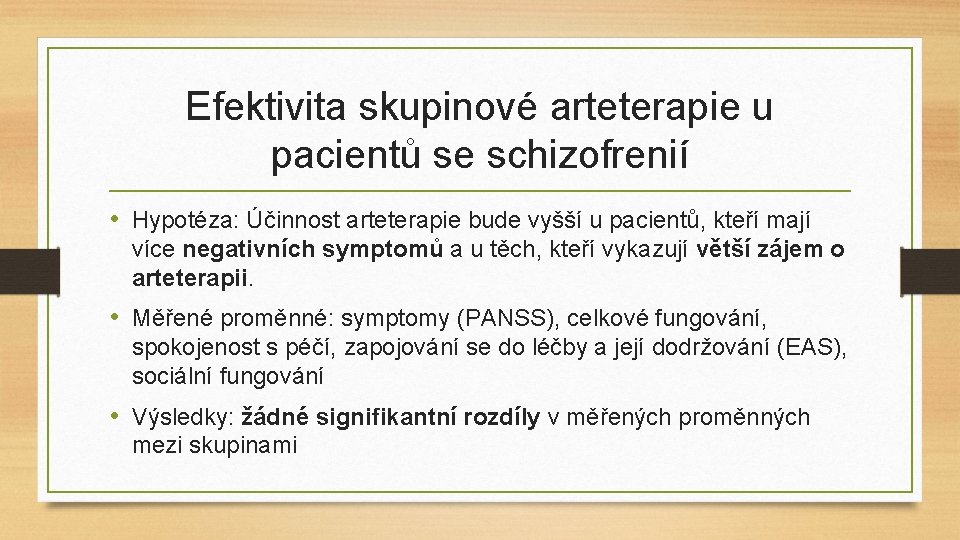 Efektivita skupinové arteterapie u pacientů se schizofrenií

• Hypotéza: Účinnost arteterapie bude vyšší u pacientů, kteří mají více negativních symptomů a u těch, kteří vykazují větší zájem o arteterapii.

• Měřené proměnné: symptomy (PANSS), celkové fungování, spokojenost s péčí, zapojování se do léčby a její dodržování (EAS), sociální fungování

• Výsledky: žádné signifikantní rozdíly v měřených proměnných mezi skupinami